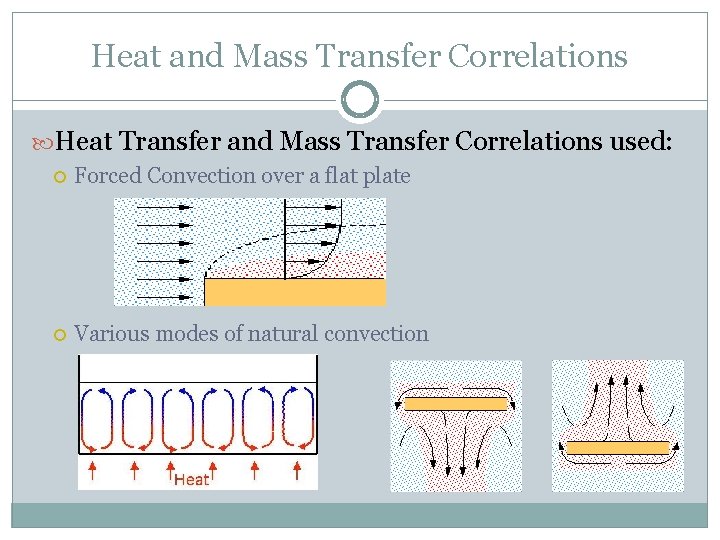 Heat and Mass Transfer Correlations

Heat Transfer and Mass Transfer Correlations used:

Forced Convection over a flat plate

Various modes of natural convection

Heat